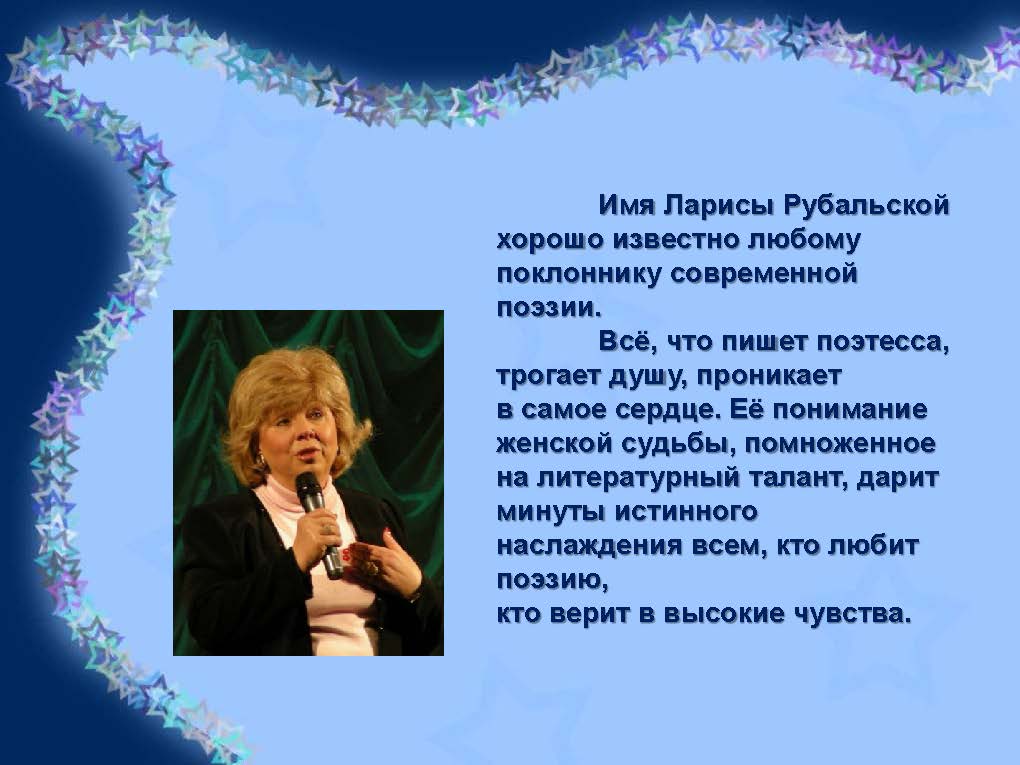 Имя Ларисы Рубальской хорошо известно любому поклоннику современной поэзии.

Всё, что пишет поэтесса, трогает душу, проникает в самое сердце. Её понимание женской судьбы, помноженное на литературный талант, дарит минуты истинного наслаждения всем, кто любит поэзию, кто верит в высокие чувства.